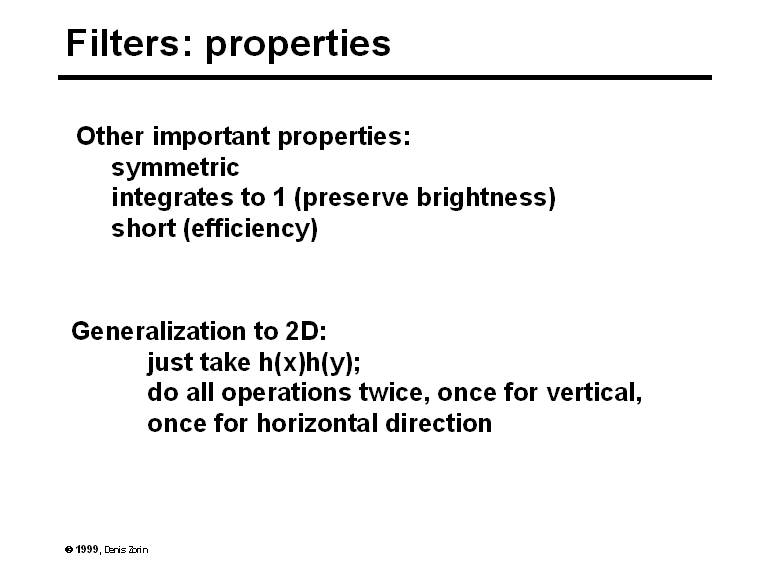 Filters: properties

Other important properties:
symmetric
integrates to 1 (preserve brightness)
short (efficiency)

Generalization to 2D:
just take h(x)h(y);
do all operations twice, once for vertical, once for horizontal direction

© 1999, Denis Zorin